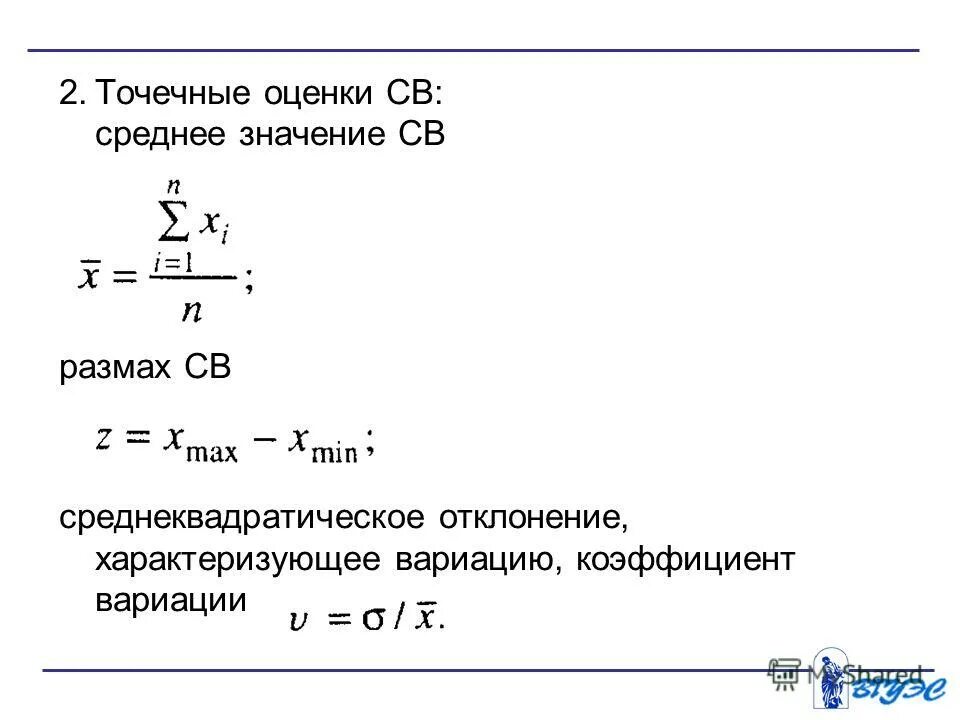 2. Точечные оценки СВ: среднее значение СВ

$\bar{x} = \frac{\sum_{i=1}^{n} x_i}{n};$

размах СВ

$z = x_{\max} - x_{\min};$

среднеквадратическое отклонение, характеризующее вариацию, коэффициент вариации $\upsilon = \sigma / \bar{x}.$

MyShared

ВГУЭС